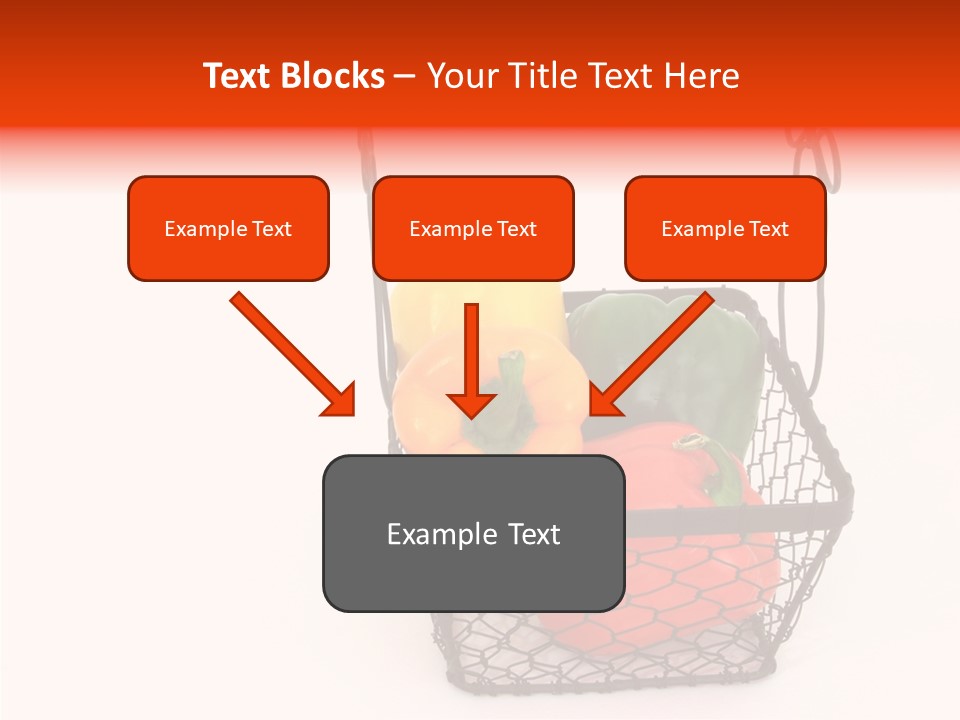 Text Blocks – Your Title Text Here

Example Text

Example Text

Example Text

Example Text